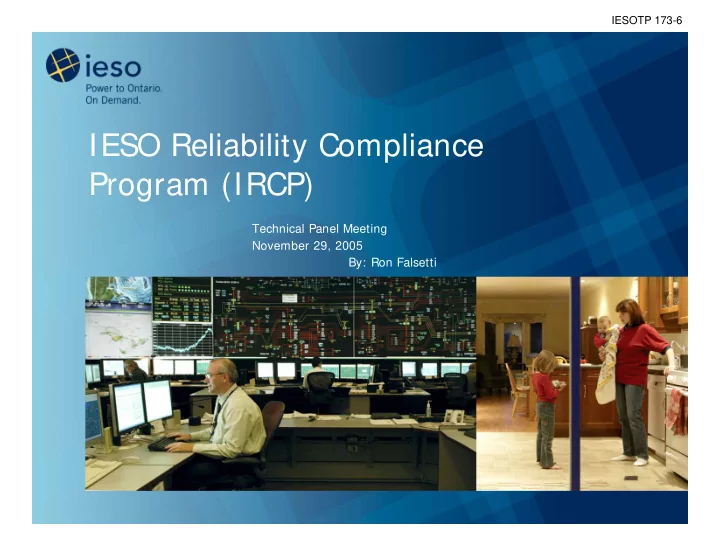 IESOTP 173-6

ieso
Power to Ontario.
On Demand.

IESO Reliability Compliance Program (IRCP)

Technical Panel Meeting
November 29, 2005
By: Ron Falsetti